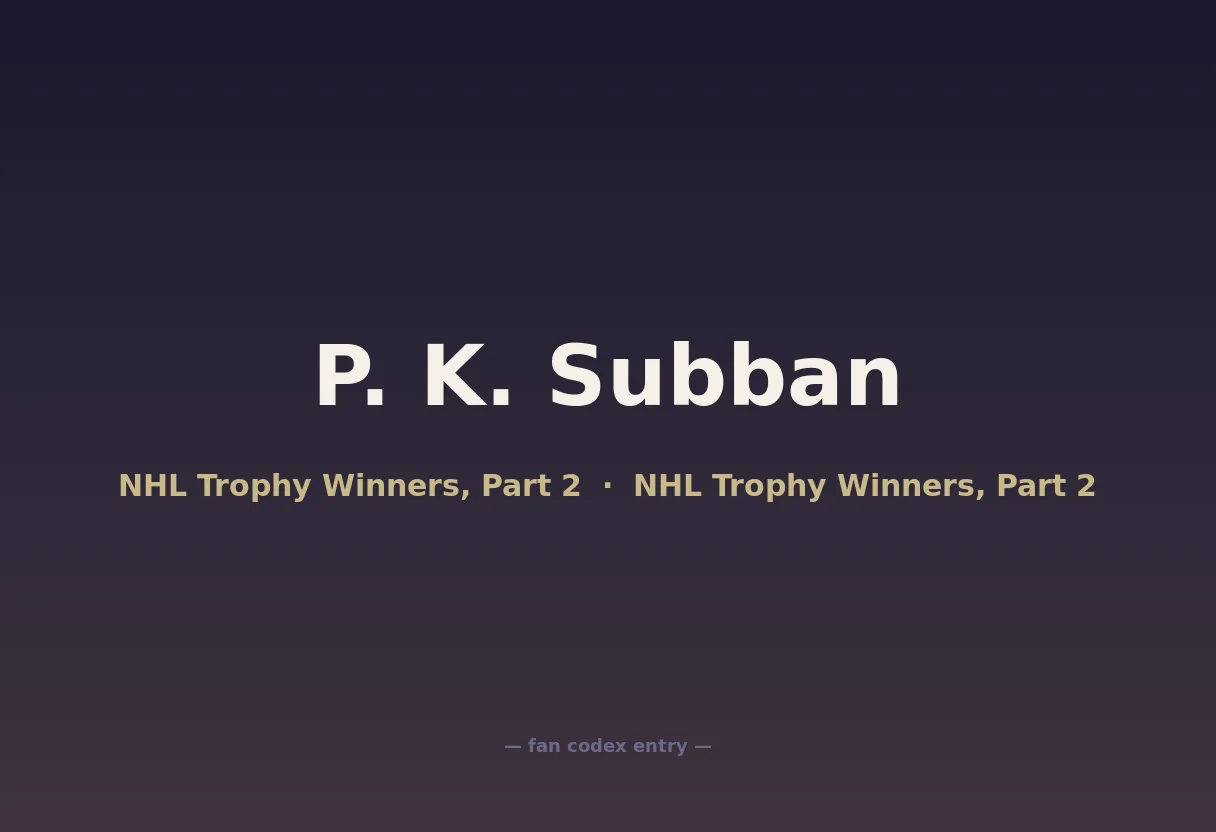 P. K. Subban

NHL Trophy Winners, Part 2 · NHL Trophy Winners, Part 2

— fan codex entry —